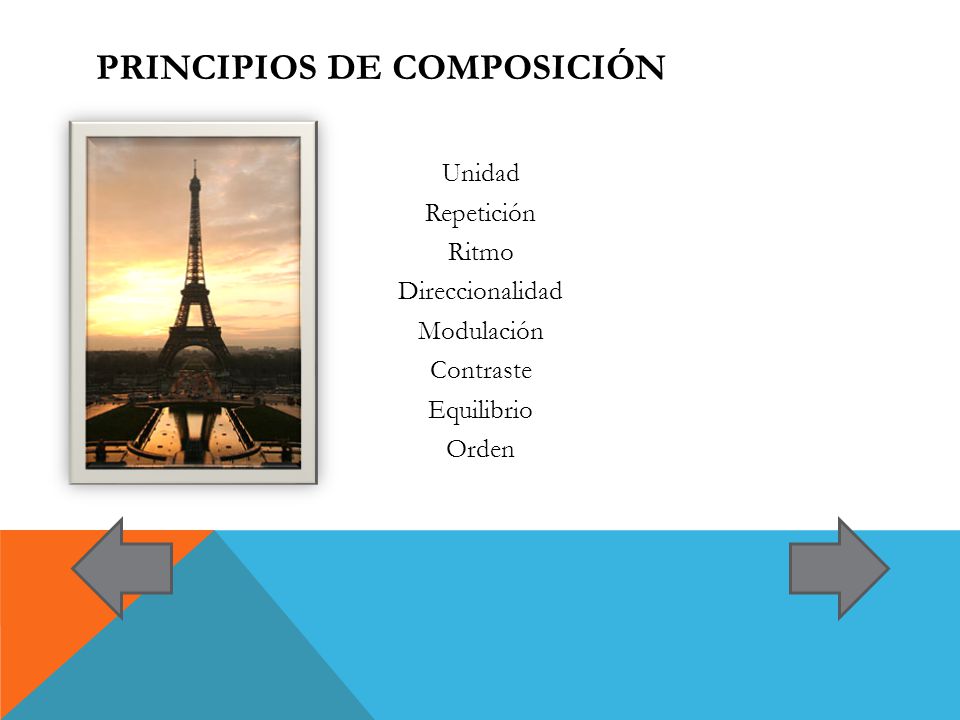 PRINCIPIOS DE COMPOSICIÓN

Unidad
Repetición
Ritmo
Direccionalidad
Modulación
Contraste
Equilibrio
Orden